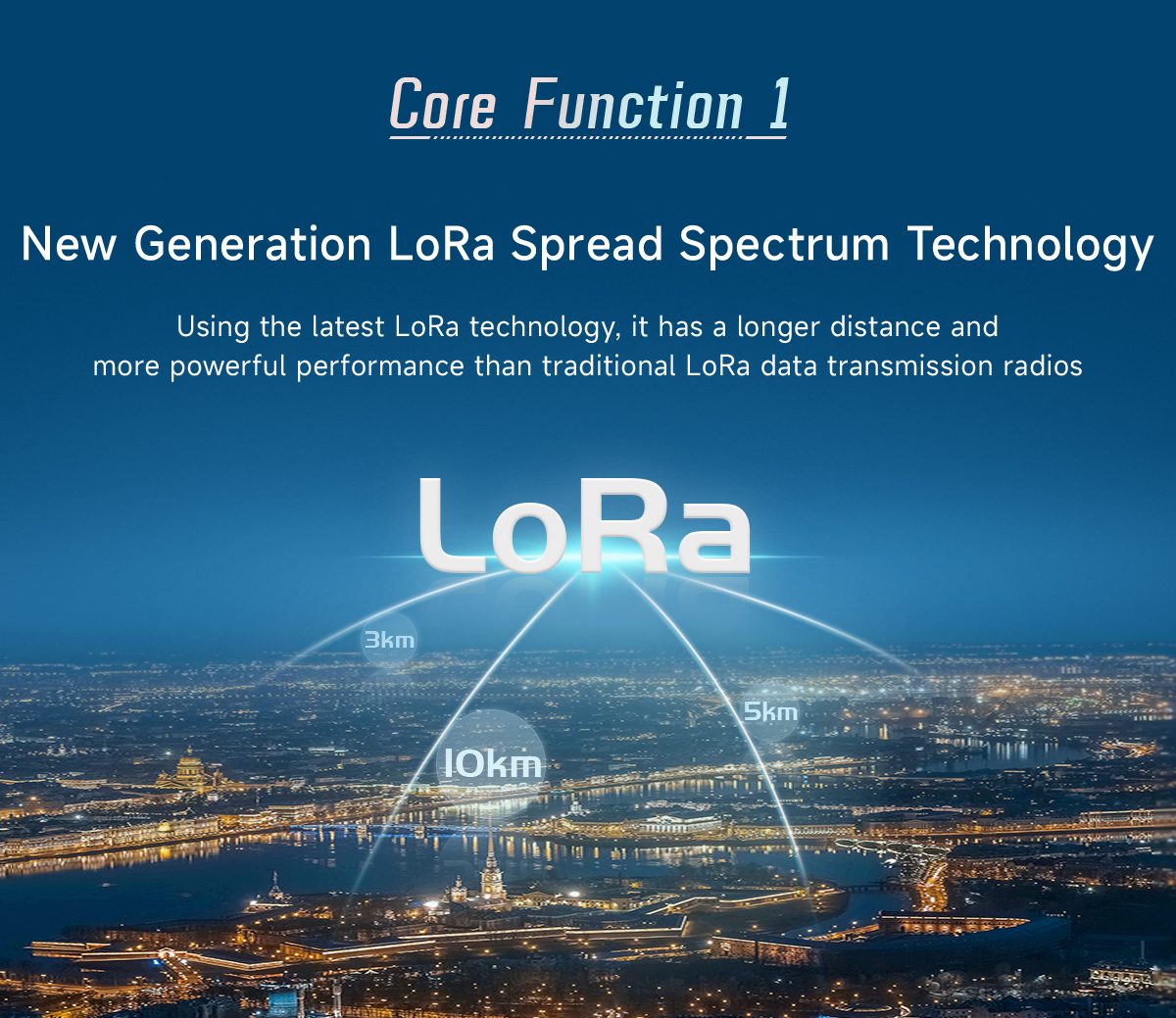 Core Function 1

New Generation LoRa Spread Spectrum Technology

Using the latest LoRa technology, it has a longer distance and more powerful performance than traditional LoRa data transmission radios

LoRa

3km

10km

5km